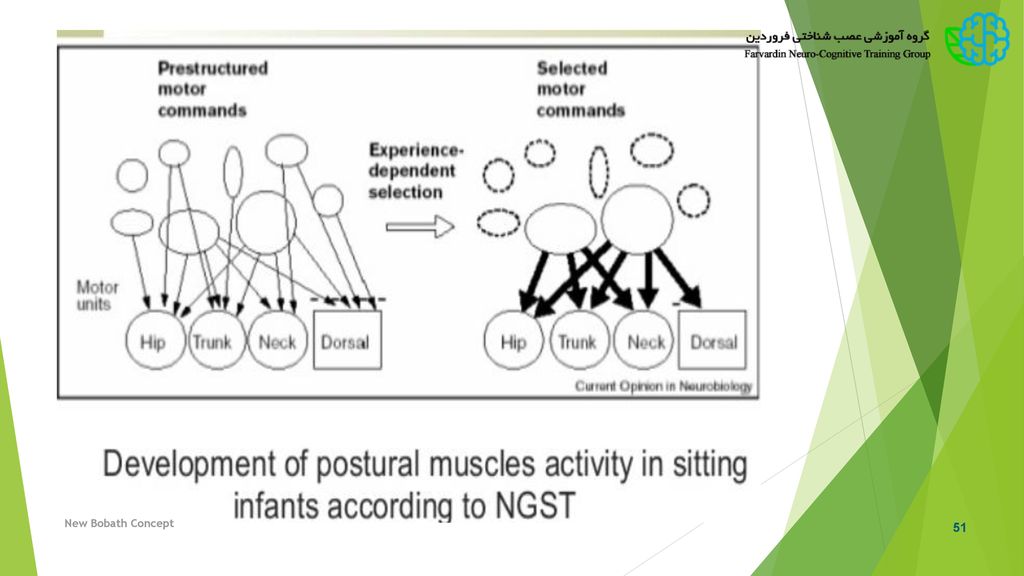 گروه آموزشی عصب شناختی فروردین
Farvardin Neuro-Cognitive Training Group

Prestructured motor commands

Experience-dependent selection

Selected motor commands

Motor units

Hip Trunk Neck Dorsal

Hip Trunk Neck Dorsal

Current Opinion in Neurobiology

Development of postural muscles activity in sitting infants according to NGST

New Bobath Concept

51